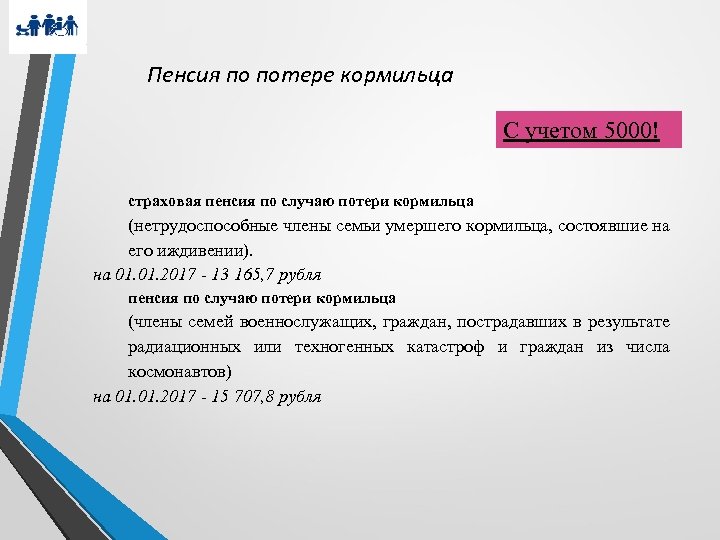 Пенсия по потере кормильца

С учетом 5000!

страховая пенсия по случаю потери кормильца

(нетрудоспособные члены семьи умершего кормильца, состоявшие на его иждивении).

на 01.01.2017 - 13 165,7 рубля

пенсия по случаю потери кормильца

(члены семей военнослужащих, граждан, пострадавших в результате радиационных или техногенных катастроф и граждан из числа космонавтов)

на 01.01.2017 - 15 707,8 рубля